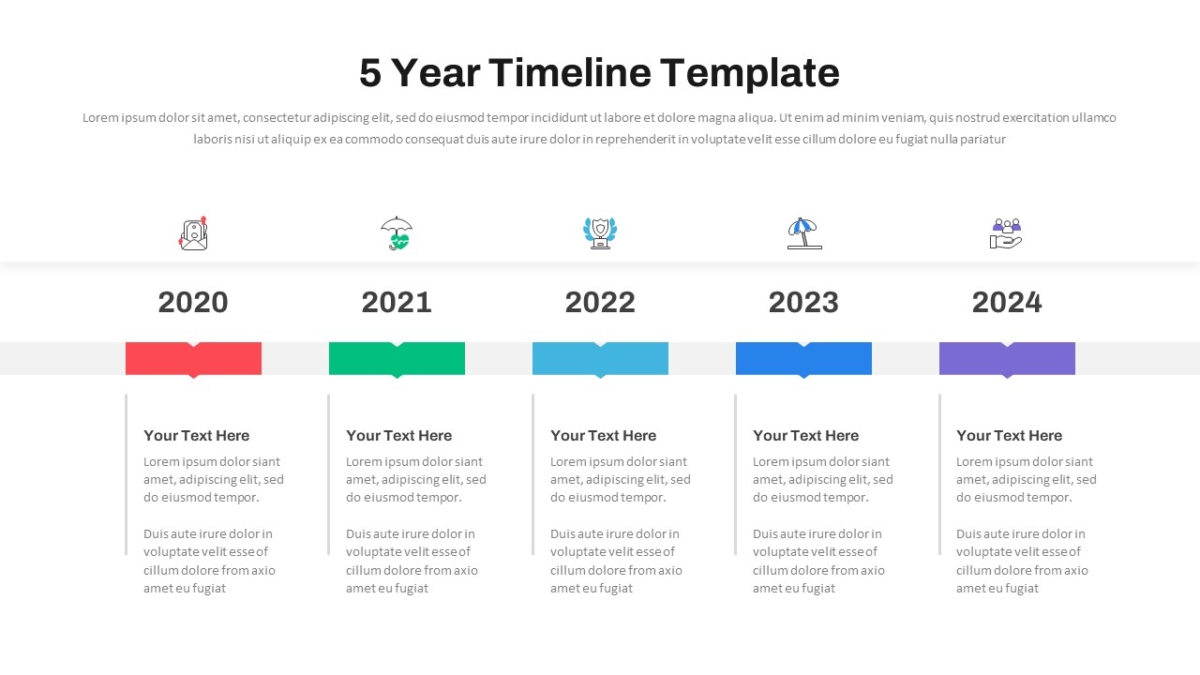 5 Year Timeline Template

Lorem ipsum dolor sit amet, consectetur adipiscing elit, sed do eiusmod tempor incididunt ut labore et dolore magna aliqua. Ut enim ad minim veniam, quis nostrud exercitation ullamco laboris nisi ut aliquip ex ea commodo consequat duis aute irure dolor in reprehenderit in voluptate velit esse cillum dolore eu fugiat nulla pariatur

2020

Your Text Here

Lorem ipsum dolor siant amet, adipiscing elit, sed do eiusmod tempor.

Duis aute irure dolor in voluptate velit esse of cillum dolore from axio amet eu fugiat

2021

Your Text Here

Lorem ipsum dolor siant amet, adipiscing elit, sed do eiusmod tempor.

Duis aute irure dolor in voluptate velit esse of cillum dolore from axio amet eu fugiat

2022

Your Text Here

Lorem ipsum dolor siant amet, adipiscing elit, sed do eiusmod tempor.

Duis aute irure dolor in voluptate velit esse of cillum dolore from axio amet eu fugiat

2023

Your Text Here

Lorem ipsum dolor siant amet, adipiscing elit, sed do eiusmod tempor.

Duis aute irure dolor in voluptate velit esse of cillum dolore from axio amet eu fugiat

2024

Your Text Here

Lorem ipsum dolor siant amet, adipiscing elit, sed do eiusmod tempor.

Duis aute irure dolor in voluptate velit esse of cillum dolore from axio amet eu fugiat